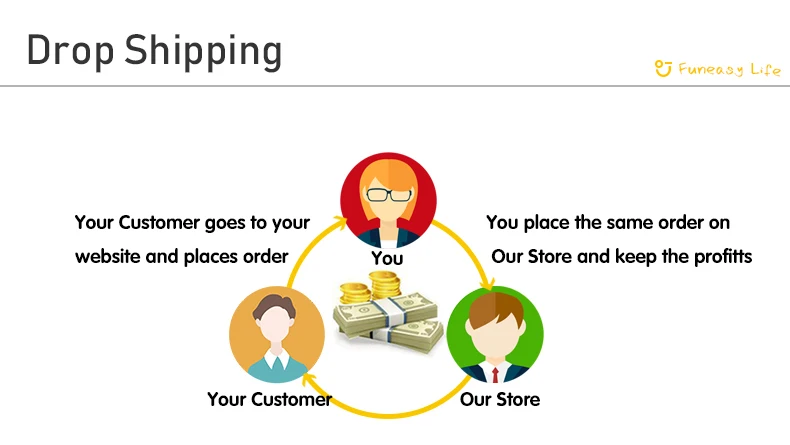 Drop Shipping

Funeasy Life

Your Customer goes to your website and places order

You

You place the same order on Our Store and keep the profitts

Your Customer

Our Store